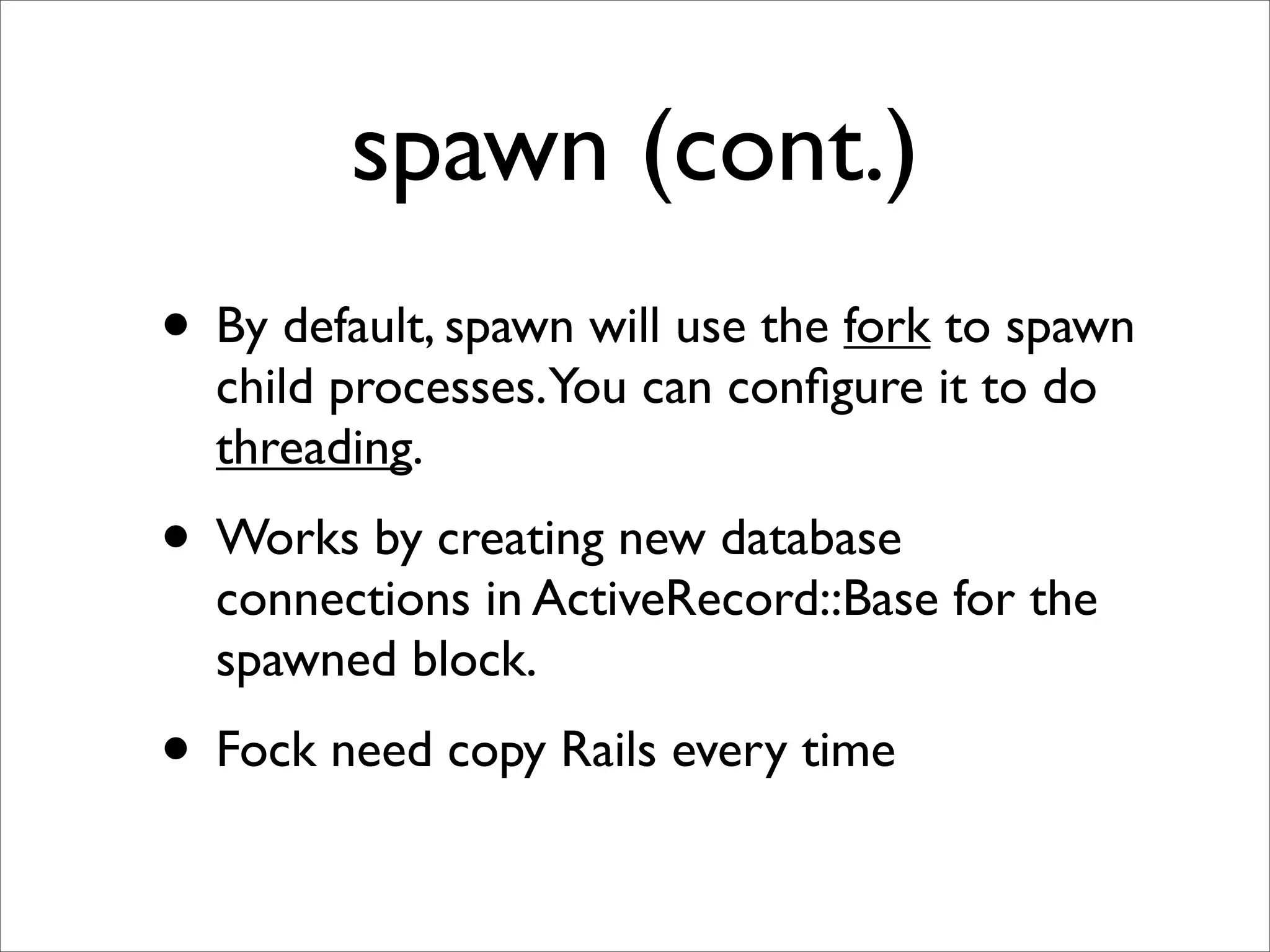 spawn (cont.)

• By default, spawn will use the fork to spawn child processes. You can configure it to do threading.

• Works by creating new database connections in ActiveRecord::Base for the spawned block.

• Fock need copy Rails every time